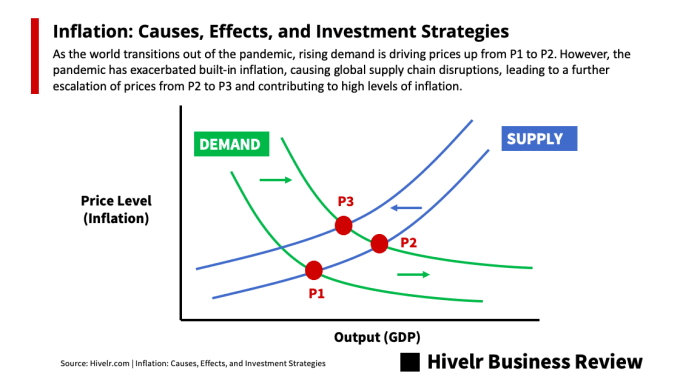 Inflation: Causes, Effects, and Investment Strategies

As the world transitions out of the pandemic, rising demand is driving prices up from P1 to P2. However, the pandemic has exacerbated built-in inflation, causing global supply chain disruptions, leading to a further escalation of prices from P2 to P3 and contributing to high levels of inflation.

DEMAND

SUPPLY

Price Level
(Inflation)

P3

P2

P1

Output (GDP)

Source: Hivelr.com | Inflation: Causes, Effects, and Investment Strategies

Hivelr Business Review